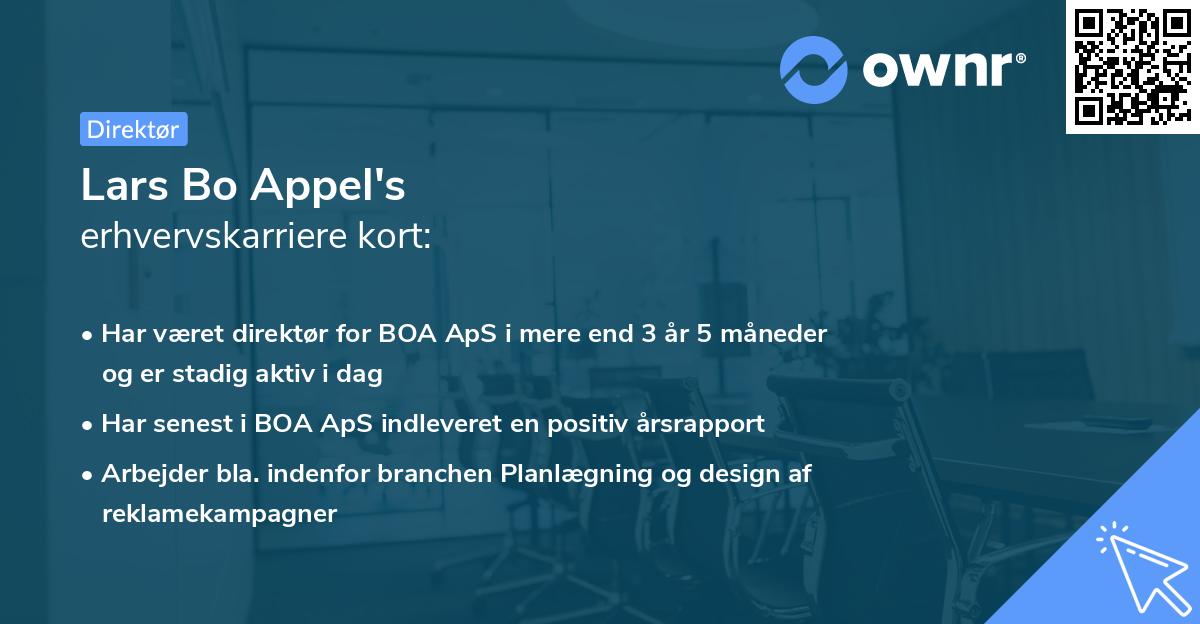 ownr®

Direktør

Lars Bo Appel's
erhvervskarriere kort:

• Har været direktør for BOA ApS i mere end 3 år 5 måneder og er stadig aktiv i dag
• Har senest i BOA ApS indleveret en positiv årsrapport
• Arbejder bla. indenfor branchen Planlægning og design af reklamekampagner